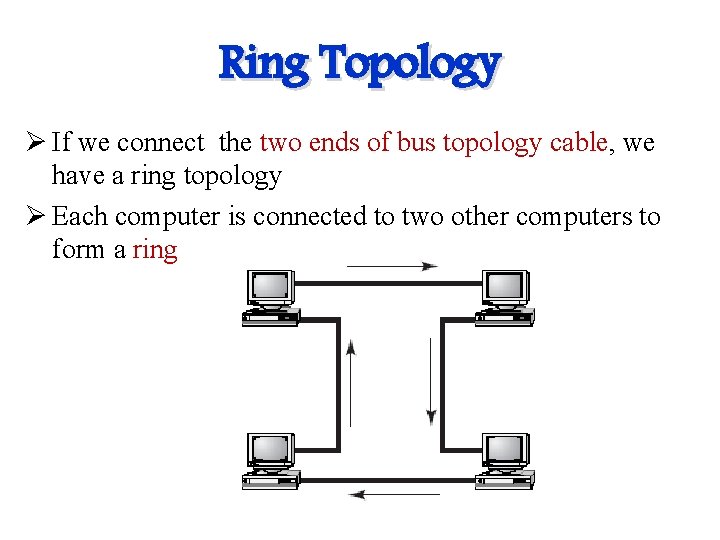 Ring Topology

➢ If we connect the two ends of bus topology cable, we have a ring topology

➢ Each computer is connected to two other computers to form a ring